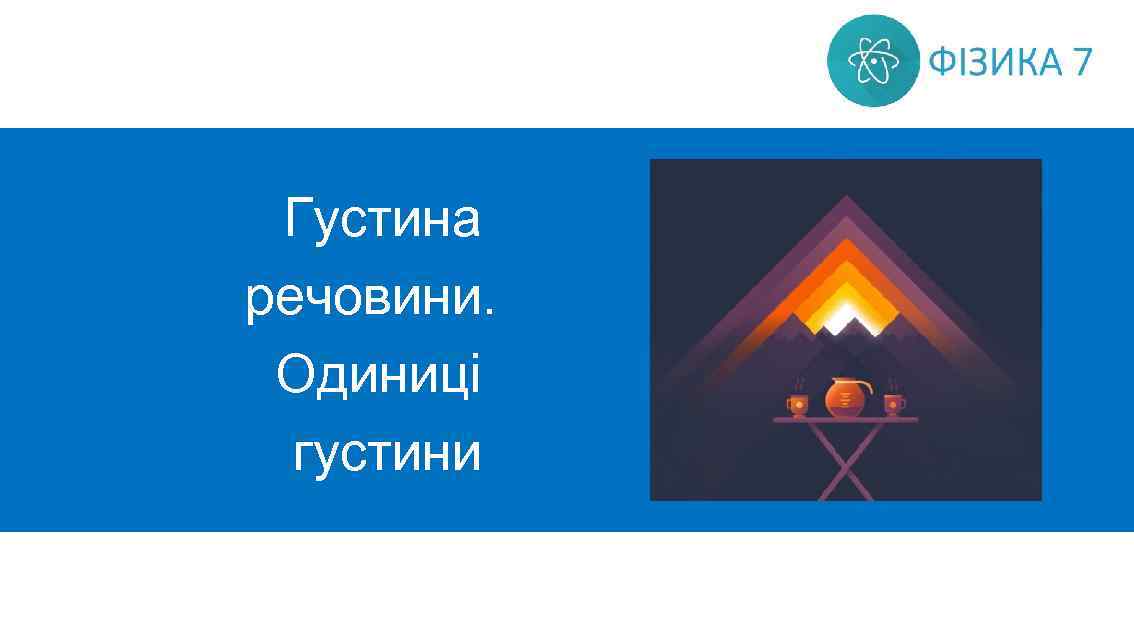 ФІЗИКА 7

Густина речовини. Одиниці густини